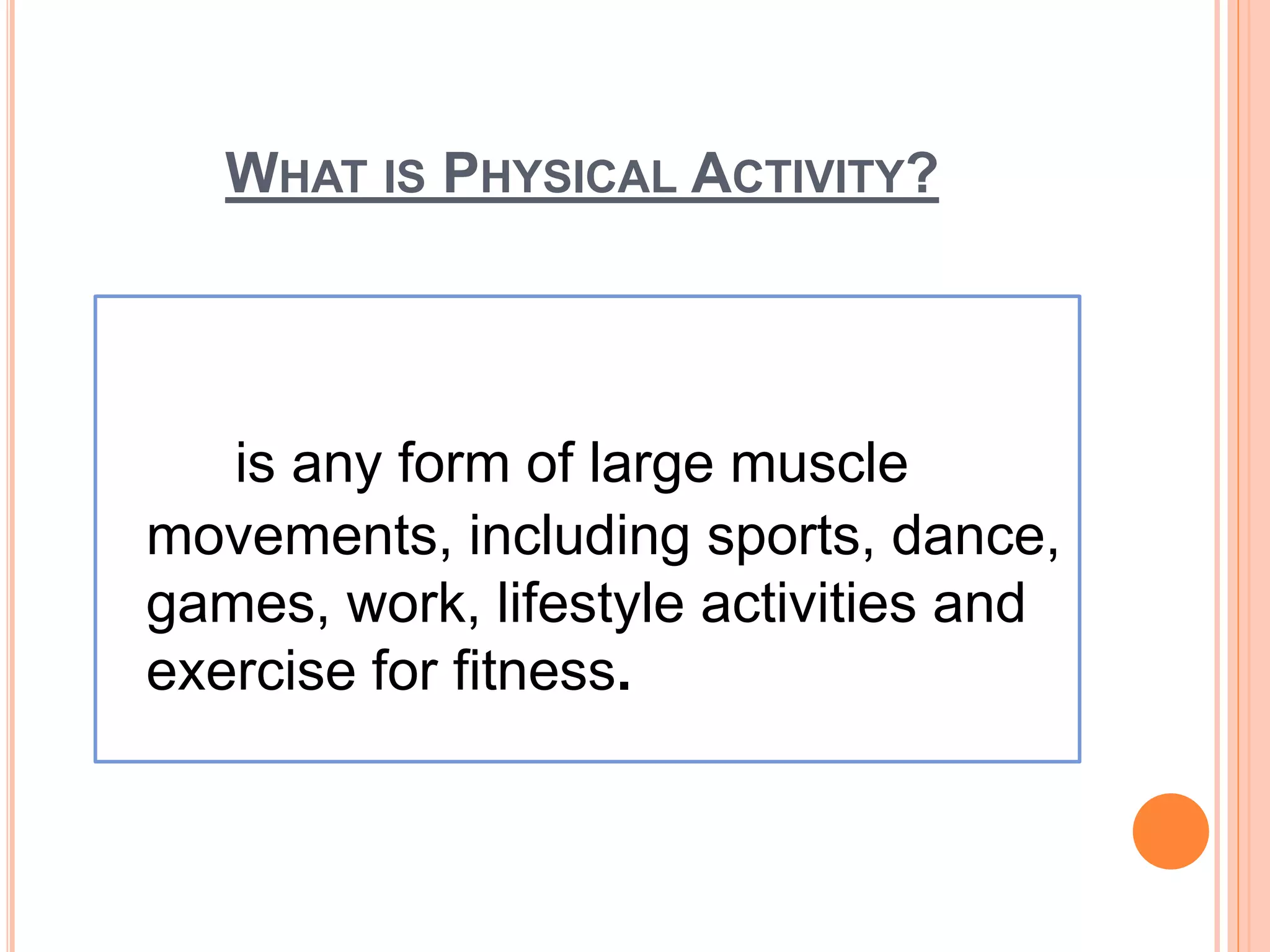 WHAT IS PHYSICAL ACTIVITY?

is any form of large muscle movements, including sports, dance, games, work, lifestyle activities and exercise for fitness.